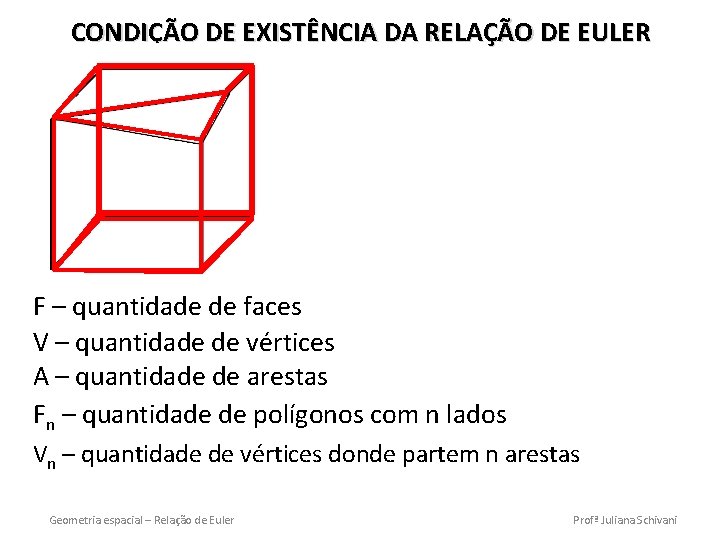 CONDIÇÃO DE EXISTÊNCIA DA RELAÇÃO DE EULER

F – quantidade de faces
V – quantidade de vértices
A – quantidade de arestas
$F_n$ – quantidade de polígonos com n lados
$V_n$ – quantidade de vértices donde partem n arestas

Geometria espacial – Relação de Euler

Profª Juliana Schivani